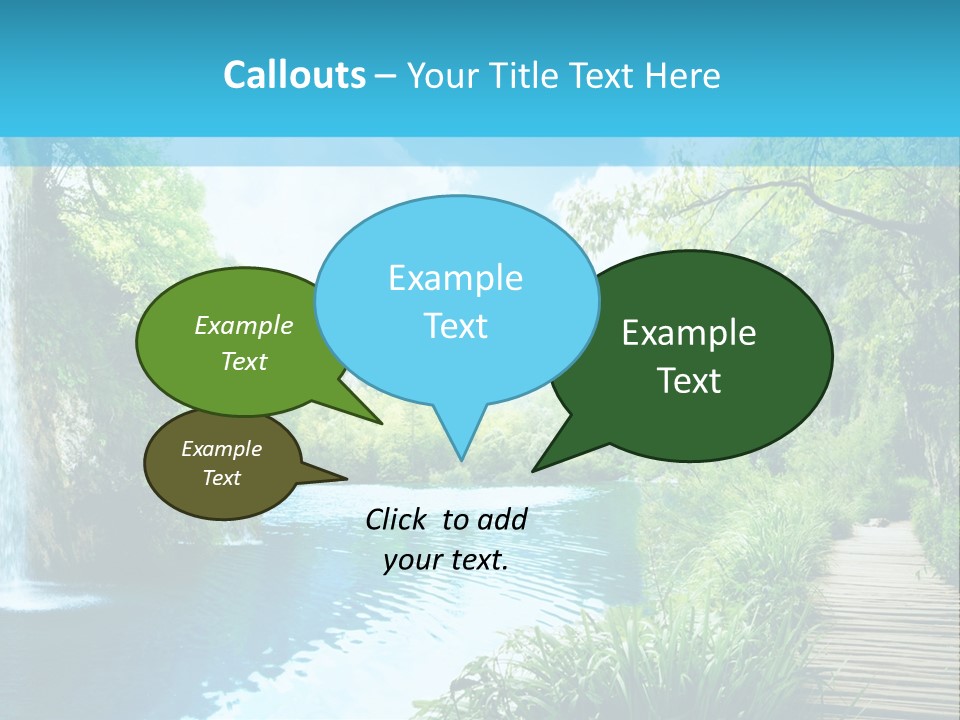 Callouts – Your Title Text Here

Example Text

Example Text

Example Text

Example Text

Click to add your text.